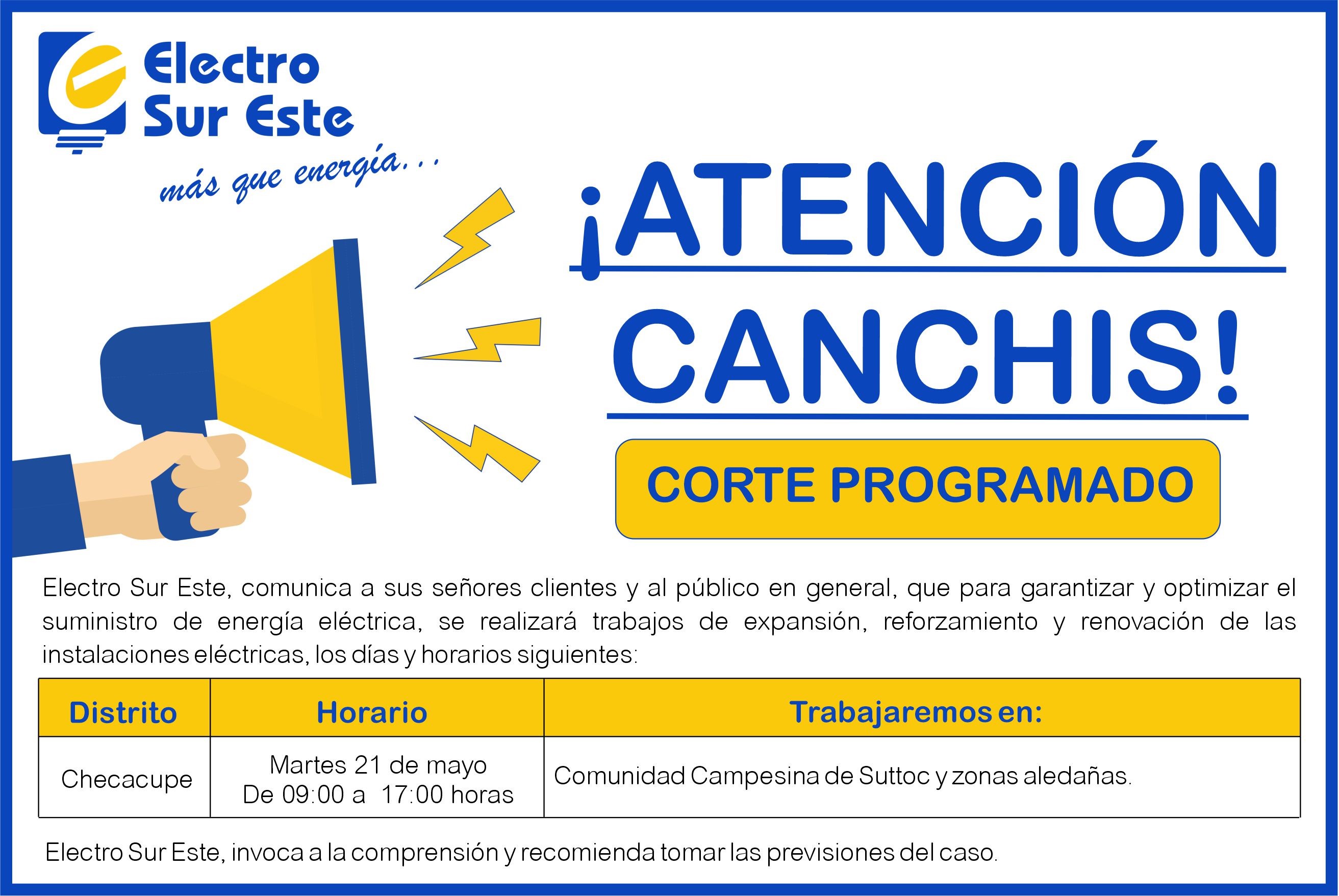 Electro Sur Este

más que energía...

¡ATENCIÓN CANCHIS!

CORTE PROGRAMADO

Electro Sur Este, comunica a sus señores clientes y al público en general, que para garantizar y optimizar el suministro de energía eléctrica, se realizará trabajos de expansión, reforzamiento y renovación de las instalaciones eléctricas, los días y horarios siguientes:

| Distrito | Horario | Trabajaremos en: |
|---|---|---|
| Checacupe | Martes 21 de mayo De 09:00 a 17:00 horas | Comunidad Campesina de Suttoc y zonas aledañas. |

Electro Sur Este, invoca a la comprensión y recomienda tomar las previsiones del caso.